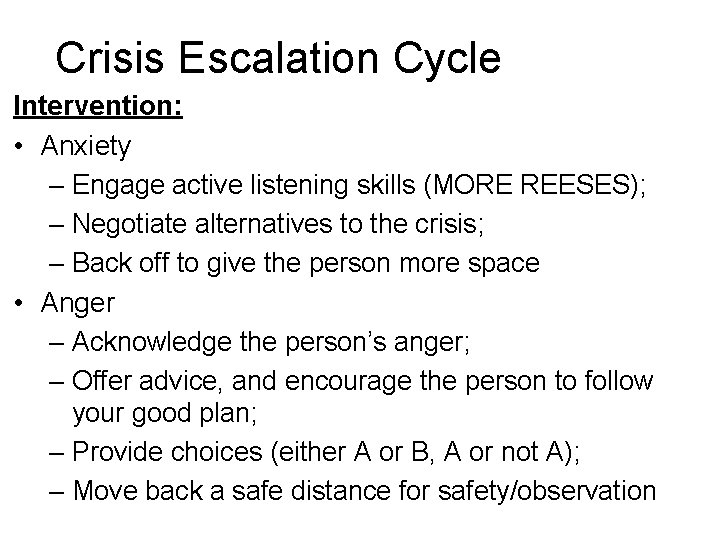 Crisis Escalation Cycle

Intervention:

• Anxiety
– Engage active listening skills (MORE REESES);
– Negotiate alternatives to the crisis;
– Back off to give the person more space

• Anger
– Acknowledge the person's anger;
– Offer advice, and encourage the person to follow your good plan;
– Provide choices (either A or B, A or not A);
– Move back a safe distance for safety/observation